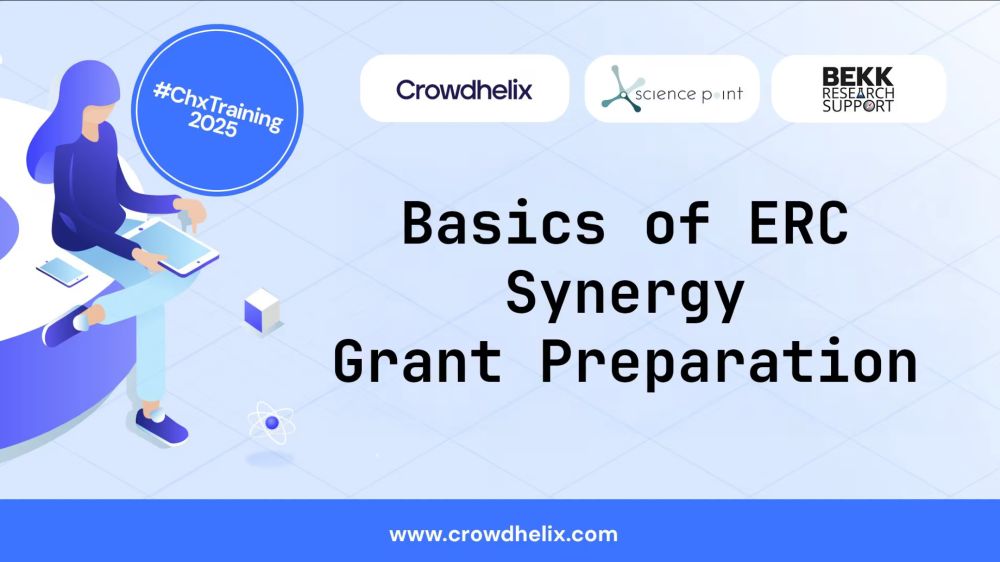 #ChxTraining 2025

Crowdhelix

science point

BEKK RESEARCH SUPPORT

Basics of ERC Synergy Grant Preparation

www.crowdhelix.com